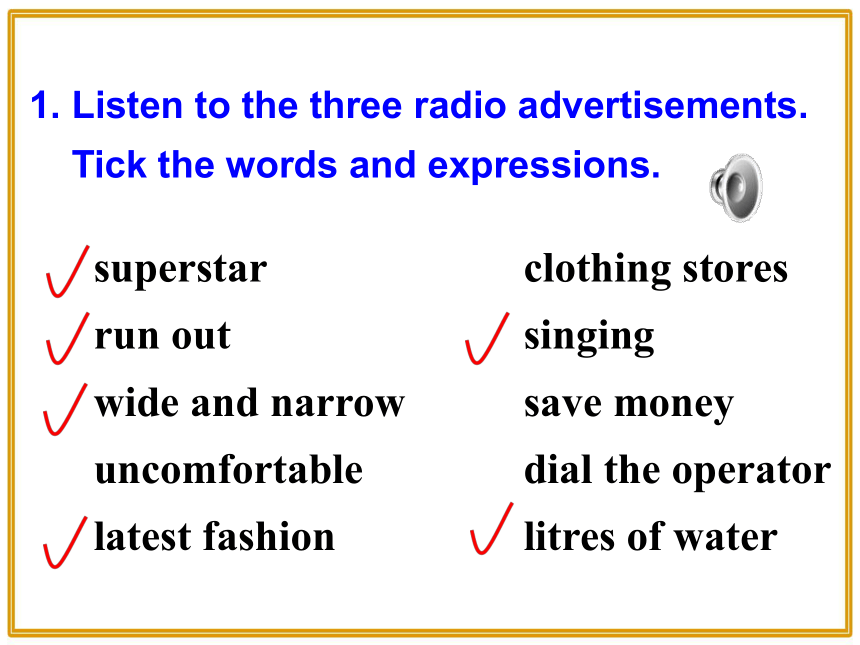 1. Listen to the three radio advertisements. Tick the words and expressions.

✓ superstar
✓ run out
✓ wide and narrow
uncomfortable
✓ latest fashion

clothing stores
✓ singing
save money
dial the operator
✓ litres of water